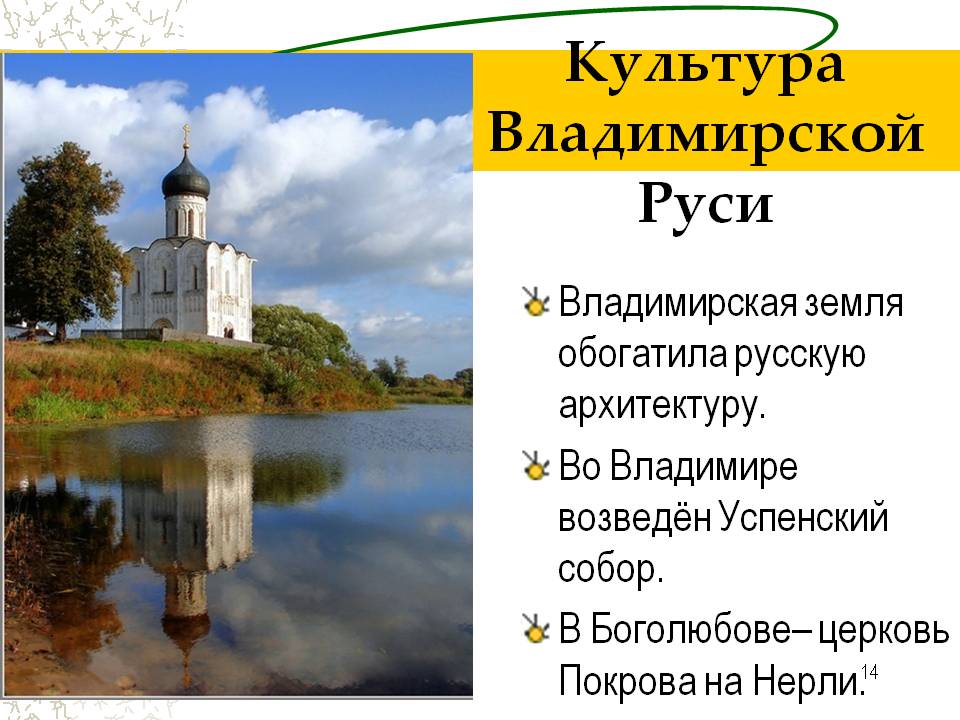 Культура Владимирской Руси

Владимирская земля обогатила русскую архитектуру.

Во Владимире возведён Успенский собор.

В Боголюбове– церковь Покрова на Нерли.

14